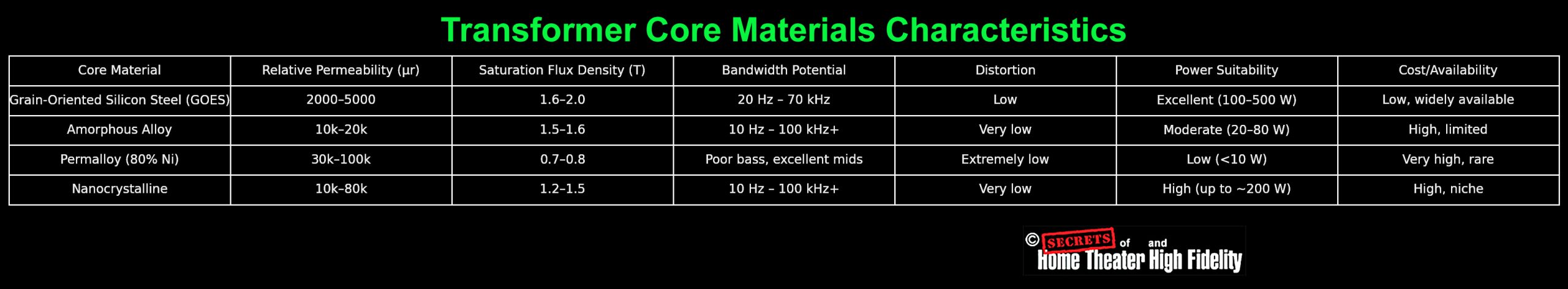 Transformer Core Materials Characteristics

| Core Material | Relative Permeability (μr) | Saturation Flux Density (T) | Bandwidth Potential | Distortion | Power Suitability | Cost/Availability |
|---|---|---|---|---|---|---|
| Grain-Oriented Silicon Steel (GOES) | 2000–5000 | 1.6–2.0 | 20 Hz – 70 kHz | Low | Excellent (100–500 W) | Low, widely available |
| Amorphous Alloy | 10k–20k | 1.5–1.6 | 10 Hz – 100 kHz+ | Very low | Moderate (20–80 W) | High, limited |
| Permalloy (80% Ni) | 30k–100k | 0.7–0.8 | Poor bass, excellent mids | Extremely low | Low (<10 W) | Very high, rare |
| Nanocrystalline | 10k–80k | 1.2–1.5 | 10 Hz – 100 kHz+ | Very low | High (up to ~200 W) | High, niche |

© SECRETS of Home Theater and High Fidelity